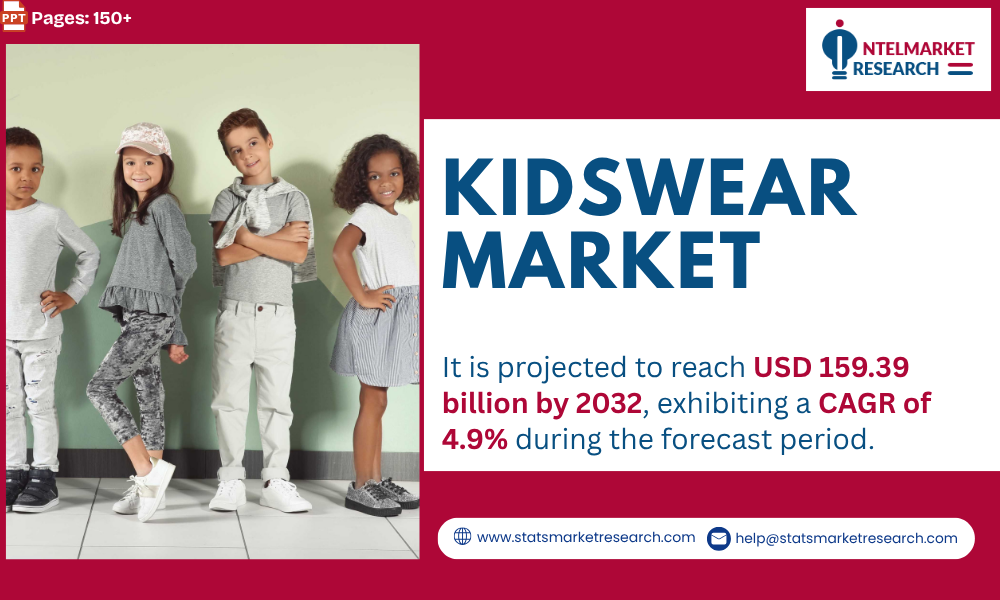 PPT Pages: 150+

INTELMARKET RESEARCH

KIDSWEAR MARKET

It is projected to reach USD 159.39 billion by 2032, exhibiting a CAGR of 4.9% during the forecast period.

www.statsmarketresearch.com help@statsmarketresearch.com